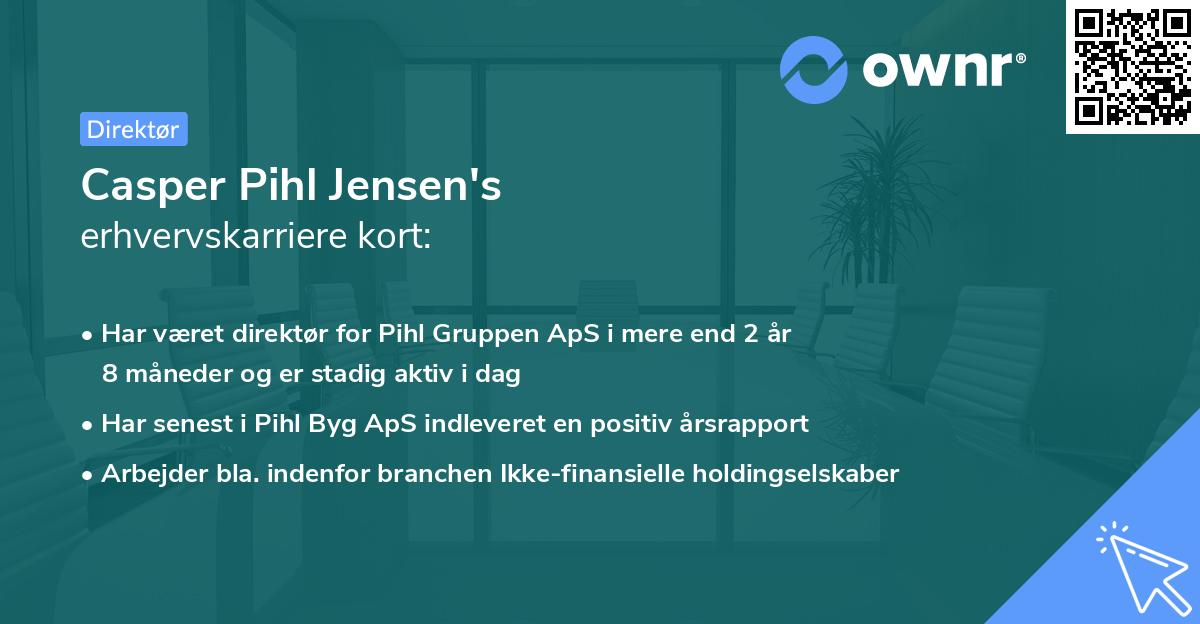 ownr®

Direktør

Casper Pihl Jensen's
erhvervskarriere kort:

• Har været direktør for Pihl Gruppen ApS i mere end 2 år 8 måneder og er stadig aktiv i dag

• Har senest i Pihl Byg ApS indleveret en positiv årsrapport

• Arbejder bla. indenfor branchen Ikke-finansielle holdingselskaber